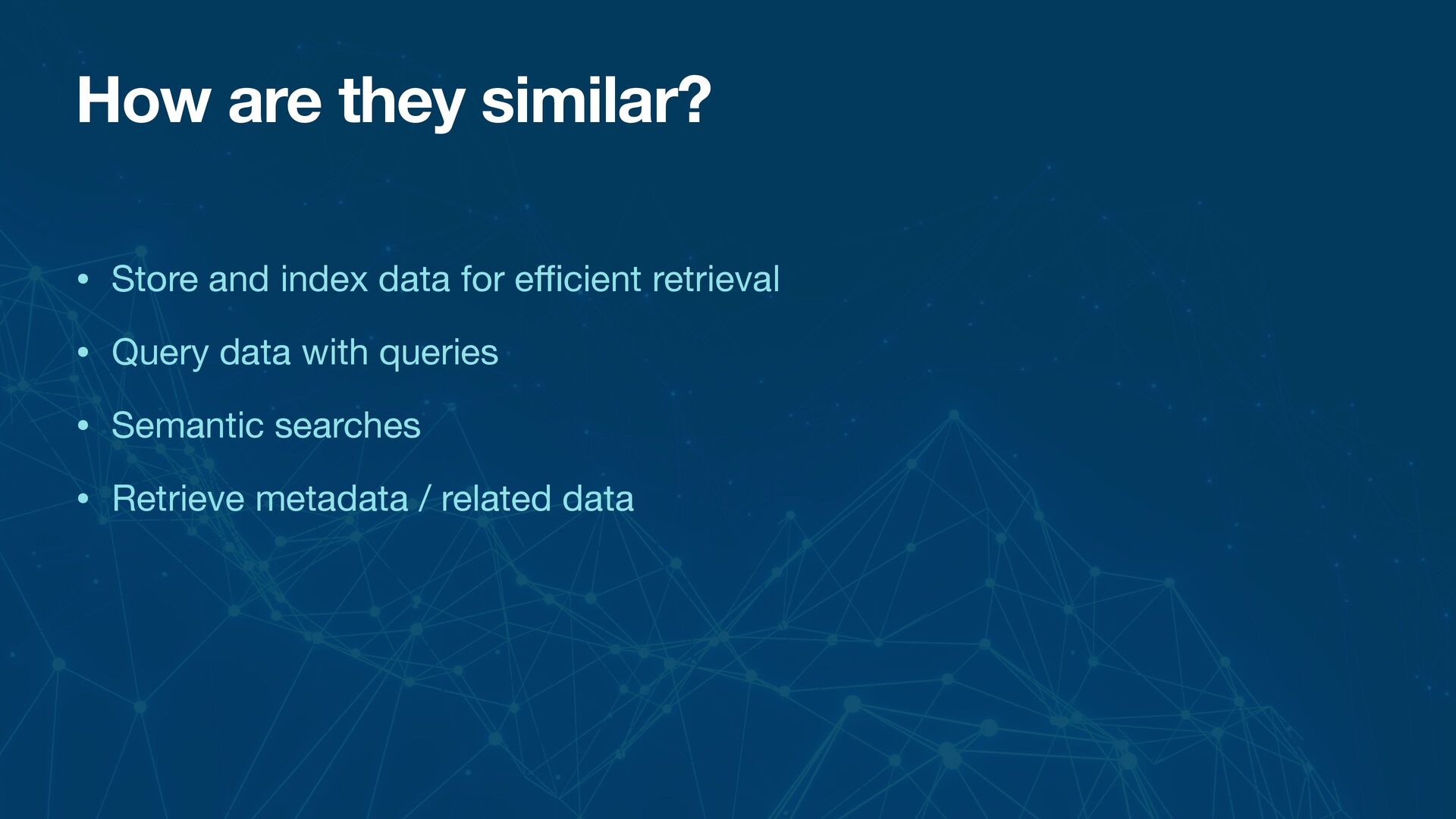 How are they similar?

• Store and index data for efficient retrieval

• Query data with queries

• Semantic searches

• Retrieve metadata / related data